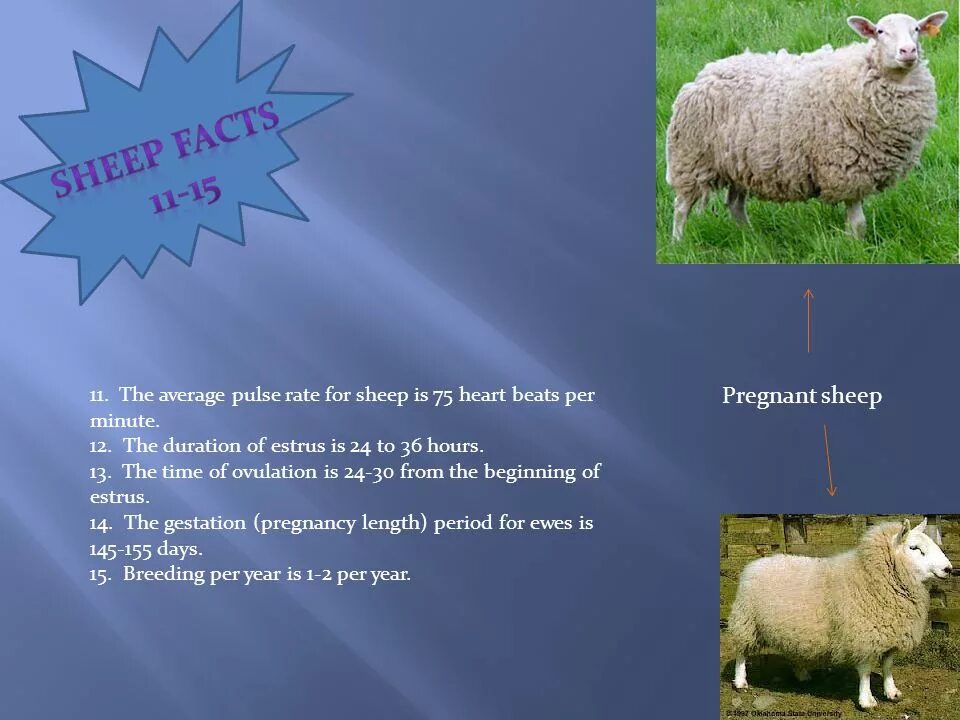 SHEEP FACTS 11-15

11. The average pulse rate for sheep is 75 heart beats per minute.
12. The duration of estrus is 24 to 36 hours.
13. The time of ovulation is 24-30 from the beginning of estrus.
14. The gestation (pregnancy length) period for ewes is 145-155 days.
15. Breeding per year is 1-2 per year.

Pregnant sheep

© 1997 Oklahoma State University